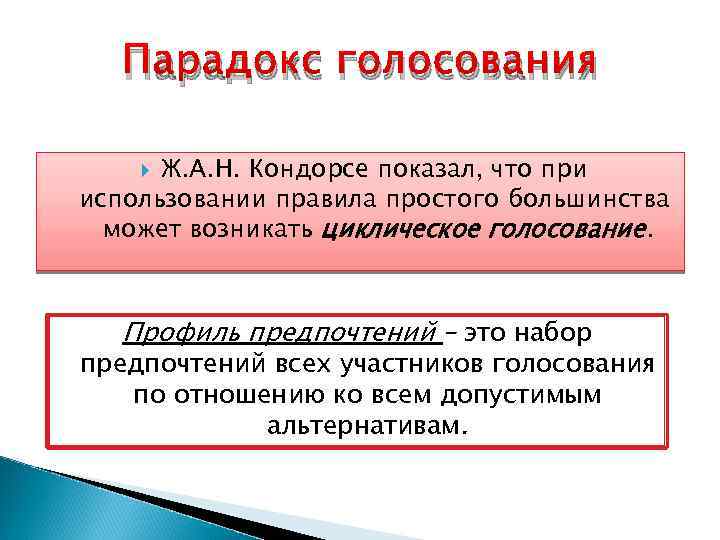 Парадокс голосования

Ж.А.Н. Кондорсе показал, что при использовании правила простого большинства может возникать циклическое голосование.

Профиль предпочтений – это набор предпочтений всех участников голосования по отношению ко всем допустимым альтернативам.